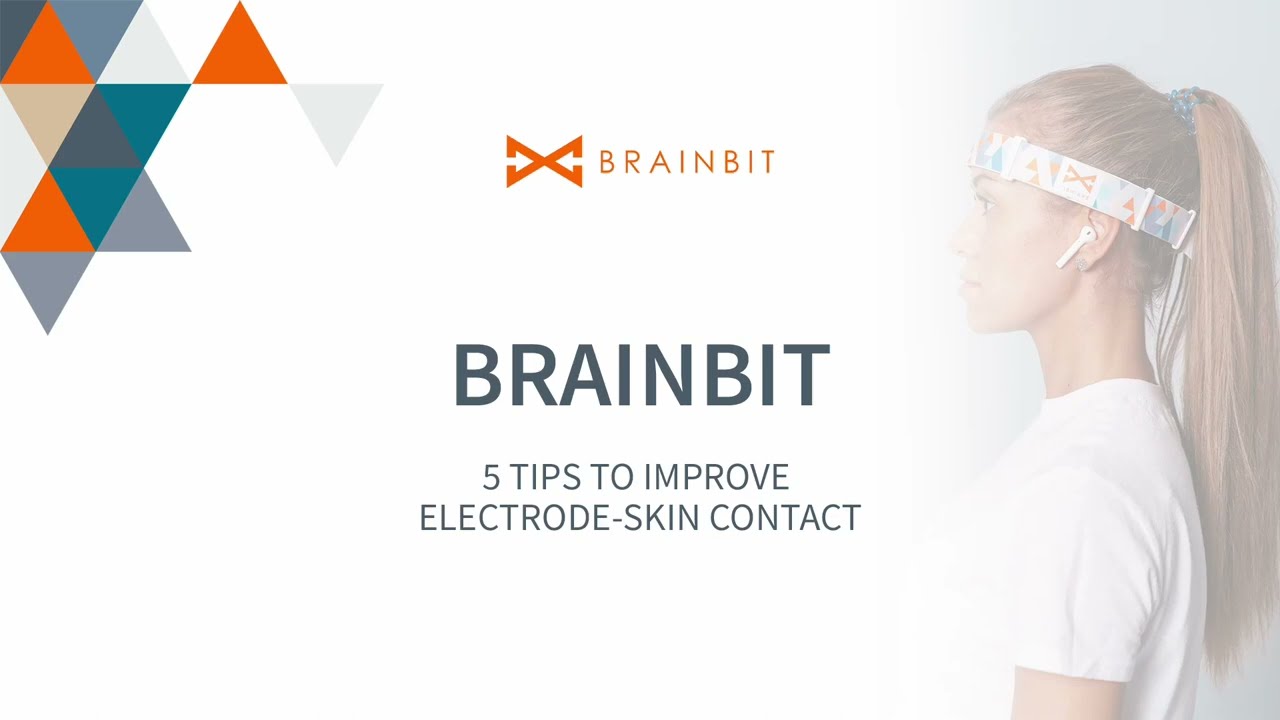 BRAINBIT

BRAINBIT

5 TIPS TO IMPROVE ELECTRODE-SKIN CONTACT